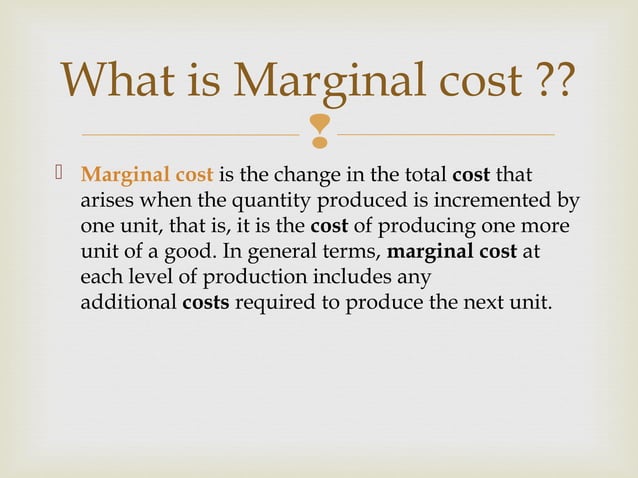 What is Marginal cost ??

Marginal cost is the change in the total cost that arises when the quantity produced is incremented by one unit, that is, it is the cost of producing one more unit of a good. In general terms, marginal cost at each level of production includes any additional costs required to produce the next unit.